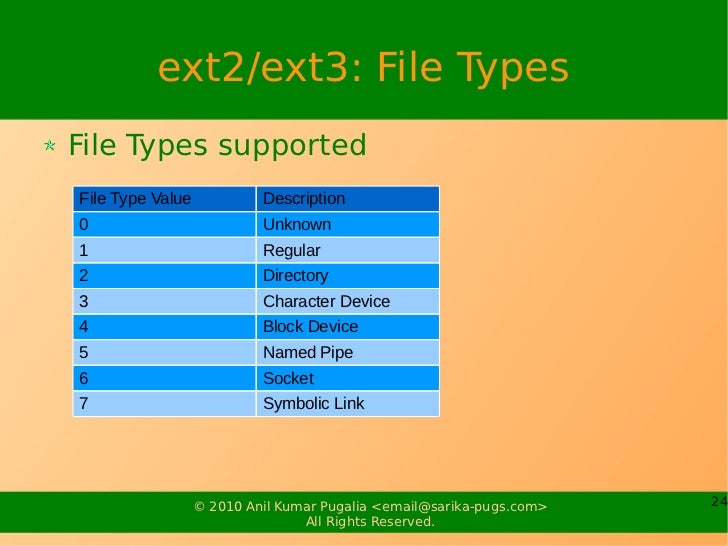 ext2/ext3: File Types

File Types supported

| File Type Value | Description |
|---|---|
| 0 | Unknown |
| 1 | Regular |
| 2 | Directory |
| 3 | Character Device |
| 4 | Block Device |
| 5 | Named Pipe |
| 6 | Socket |
| 7 | Symbolic Link |

© 2010 Anil Kumar Pugalia <email@sarika-pugs.com>
All Rights Reserved.

24